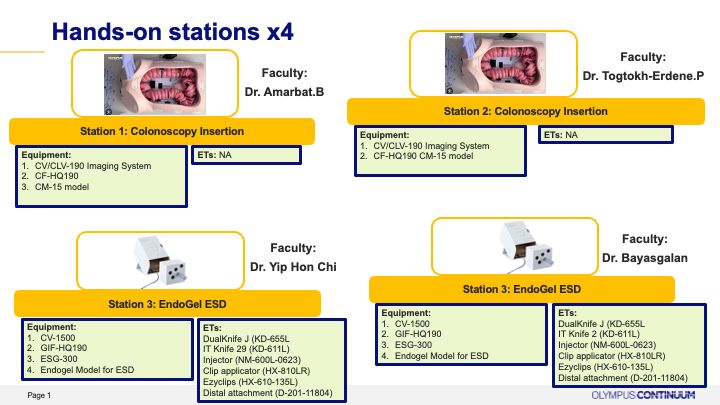 Hands-on stations x4

Faculty:
Dr. Amarbat.B

Station 1: Colonoscopy Insertion

Equipment:
1. CV/CLV-190 Imaging System
2. CF-HQ190
3. CM-15 model

ETs: NA

Faculty:
Dr. Togtokh-Erdene.P

Station 2: Colonoscopy Insertion

Equipment:
1. CV/CLV-190 Imaging System
2. CF-HQ190 CM-15 model

ETs: NA

Faculty:
Dr. Yip Hon Chi

Station 3: EndoGel ESD

Equipment:
1. CV-1500
2. GIF-HQ190
3. ESG-300
4. Endogel Model for ESD

ETs:
DualKnife J (KD-655L
IT Knife 29 (KD-611L)
Injector (NM-600L-0623)
Clip applicator (HX-810LR)
Ezyclips (HX-610-135L)
Distal attachment (D-201-11804)

Faculty:
Dr. Bayasgalan

Station 3: EndoGel ESD

Equipment:
1. CV-1500
2. GIF-HQ190
3. ESG-300
4. Endogel Model for ESD

ETs:
DualKnife J (KD-655L
IT Knife 2 (KD-611L)
Injector (NM-600L-0623)
Clip applicator (HX-810LR)
Ezyclips (HX-610-135L)
Distal attachment (D-201-11804)

Page 1

OLYMPUS CONTINUUM